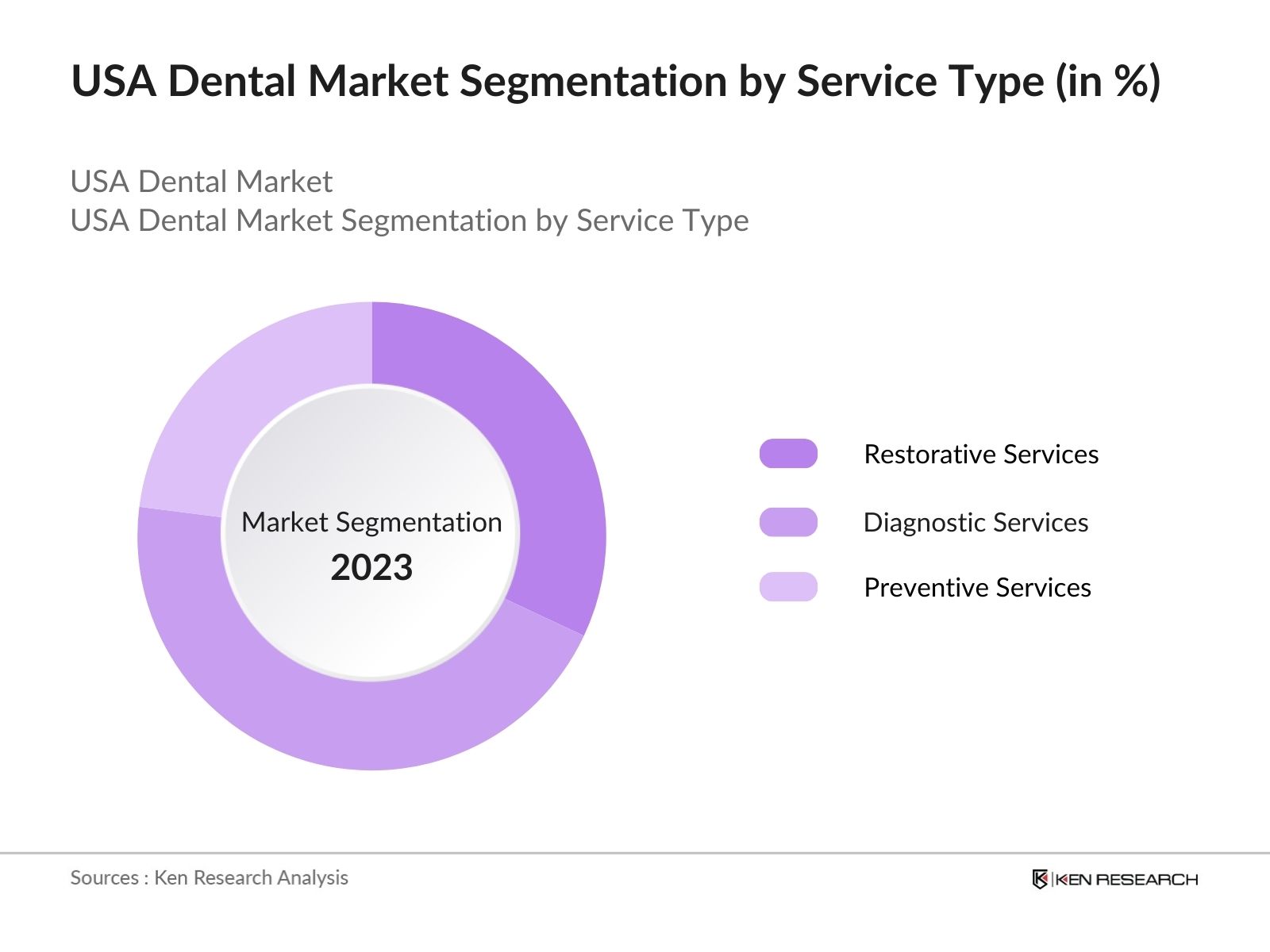 USA Dental Market Segmentation by Service Type (in %)

USA Dental Market
USA Dental Market Segmentation by Service Type

Market Segmentation
2023

Restorative Services
Diagnostic Services
Preventive Services

Sources : Ken Research Analysis

KEN RESEARCH